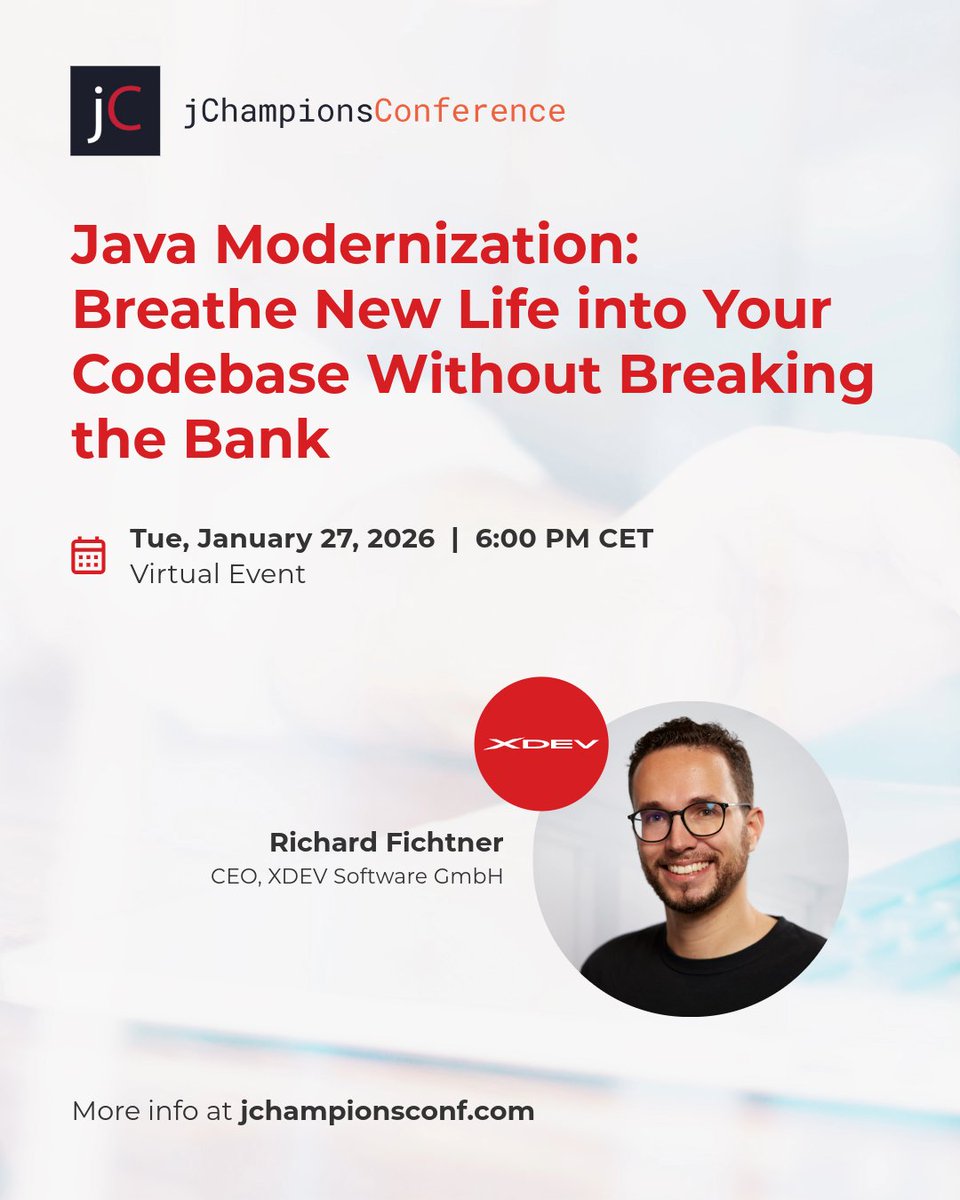 jC jChampionsConference

Java Modernization: Breathe New Life into Your Codebase Without Breaking the Bank

Tue, January 27, 2026 | 6:00 PM CET
Virtual Event

XDEV

Richard Fichtner
CEO, XDEV Software GmbH

More info at jchampionsconf.com